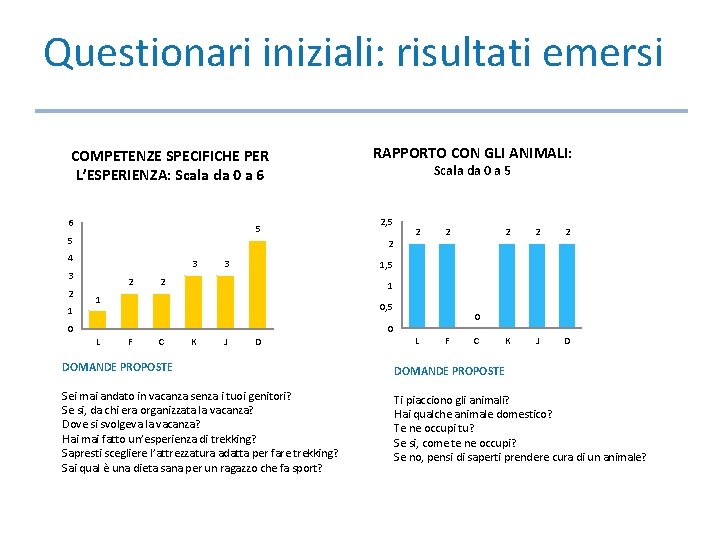 Questionari iniziali: risultati emersi

COMPETENZE SPECIFICHE PER L'ESPERIENZA: Scala da 0 a 6

6
5
4
3
2
1
0

1 2 2 3 3 5

L F C K J D

DOMANDE PROPOSTE

Sei mai andato in vacanza senza i tuoi genitori?
Se si, da chi era organizzata la vacanza?
Dove si svolgeva la vacanza?
Hai mai fatto un'esperienza di trekking?
Sapresti scegliere l'attrezzatura adatta per fare trekking?
Sai qual è una dieta sana per un ragazzo che fa sport?

RAPPORTO CON GLI ANIMALI:
Scala da 0 a 5

2,5
2
1,5
1
0,5
0

2 2 0 2 2 2

L F C K J D

DOMANDE PROPOSTE

Ti piacciono gli animali?
Hai qualche animale domestico?
Te ne occupi tu?
Se si, come te ne occupi?
Se no, pensi di saperti prendere cura di un animale?